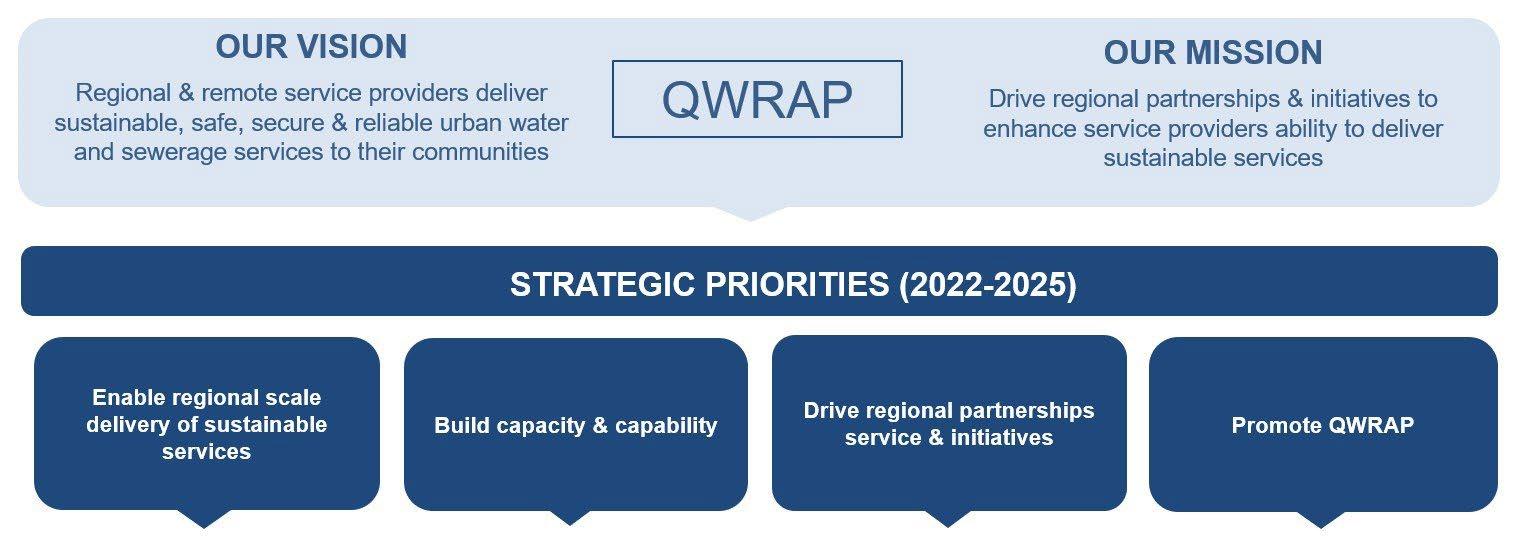 OUR VISION

Regional & remote service providers deliver sustainable, safe, secure & reliable urban water and sewerage services to their communities

QWRAP

OUR MISSION

Drive regional partnerships & initiatives to enhance service providers ability to deliver sustainable services

STRATEGIC PRIORITIES (2022-2025)

Enable regional scale delivery of sustainable services

Build capacity & capability

Drive regional partnerships service & initiatives

Promote QWRAP